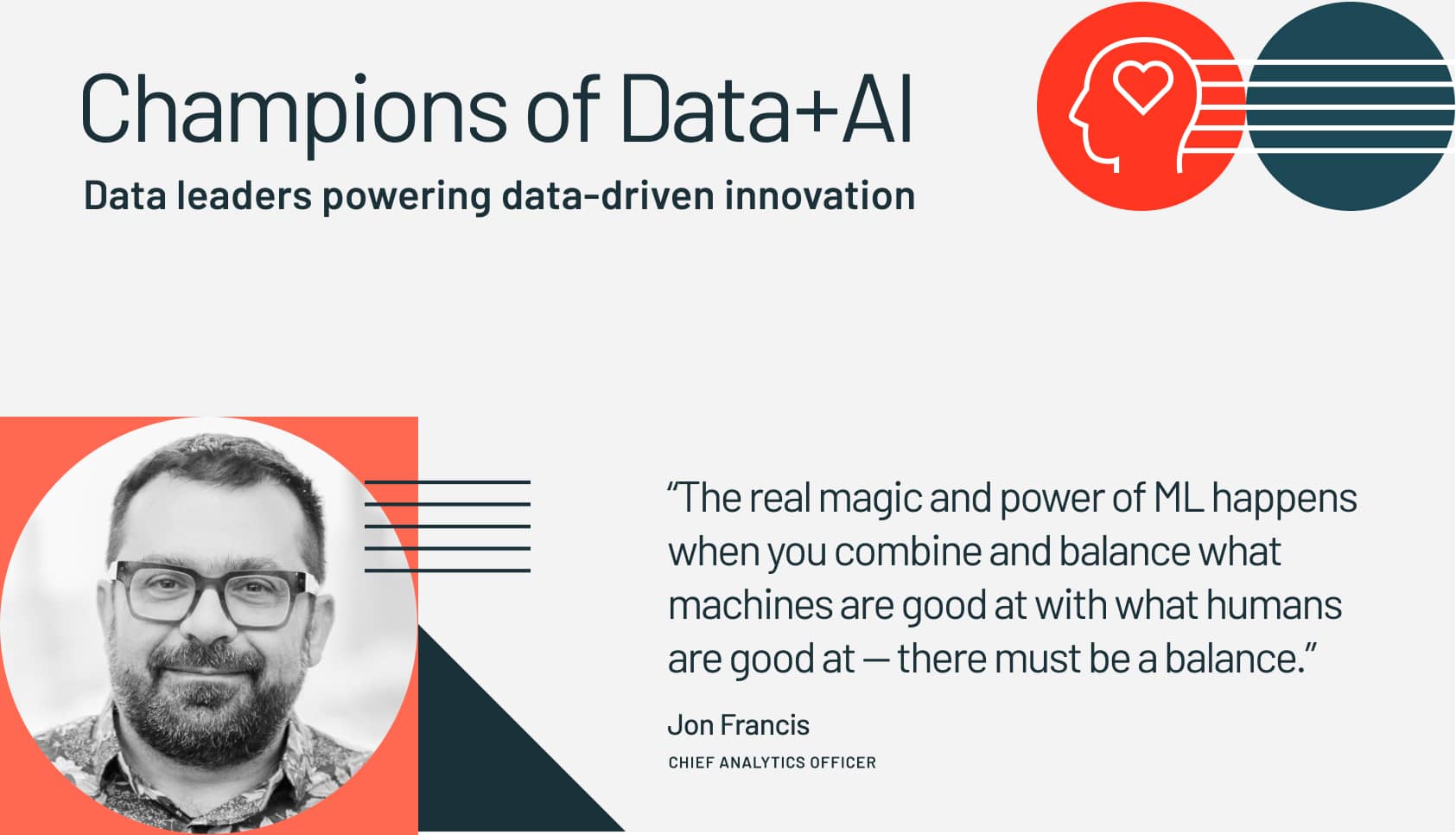 Champions of Data+AI
Data leaders powering data-driven innovation

“The real magic and power of ML happens when you combine and balance what machines are good at with what humans are good at — there must be a balance.”

Jon Francis
CHIEF ANALYTICS OFFICER